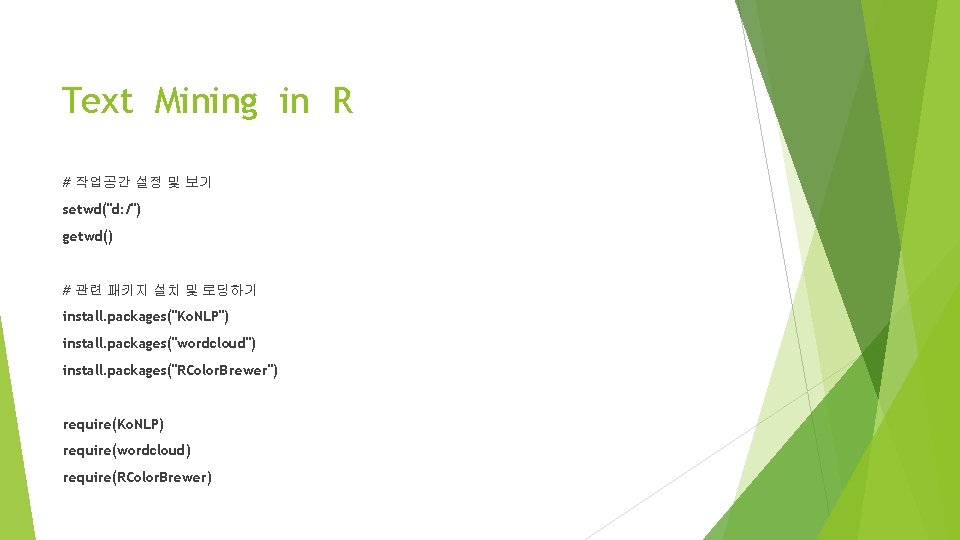 Text Mining in R

# 작업공간 설정 및 보기

setwd("d:/")

getwd()

# 관련 패키지 설치 및 로딩하기

install.packages("KoNLP")

install.packages("wordcloud")

install.packages("RColorBrewer")

require(KoNLP)

require(wordcloud)

require(RColorBrewer)